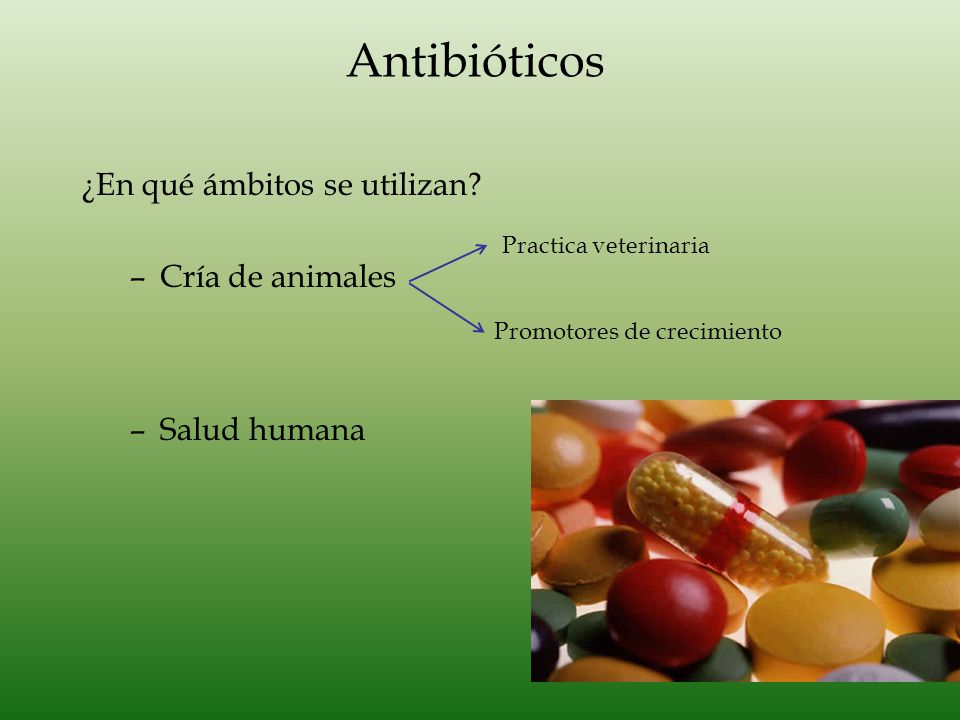 Antibióticos

¿En qué ámbitos se utilizan?

– Cría de animales

Practica veterinaria

Promotores de crecimiento

– Salud humana